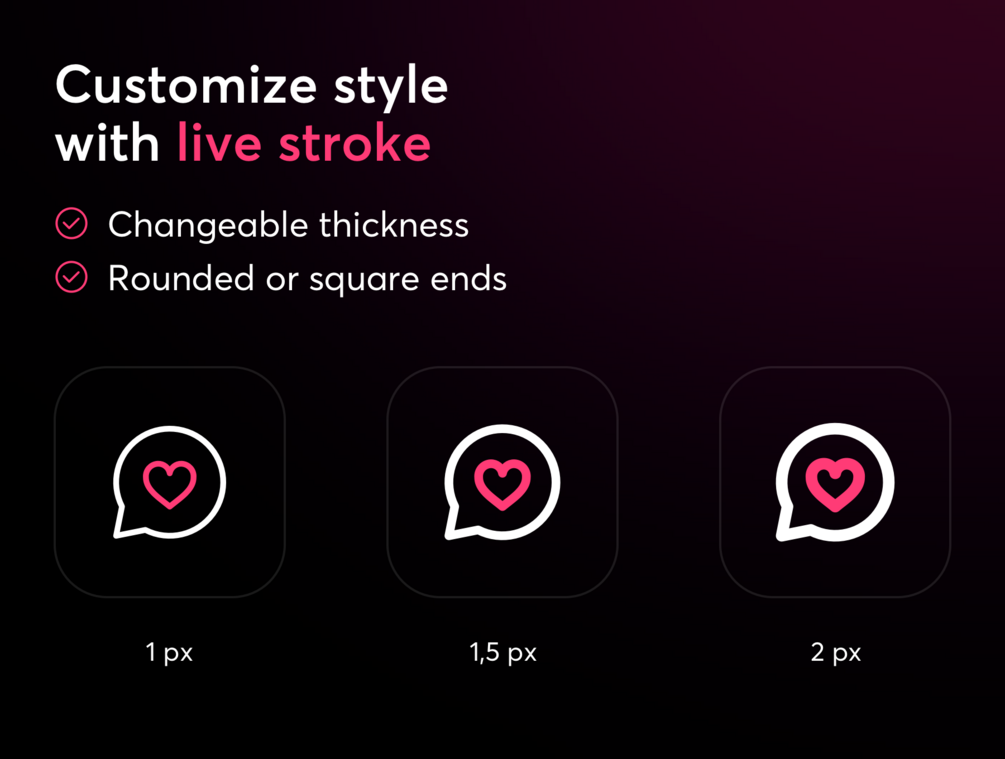 Customize style with live stroke

Changeable thickness

Rounded or square ends

1 px

1,5 px

2 px